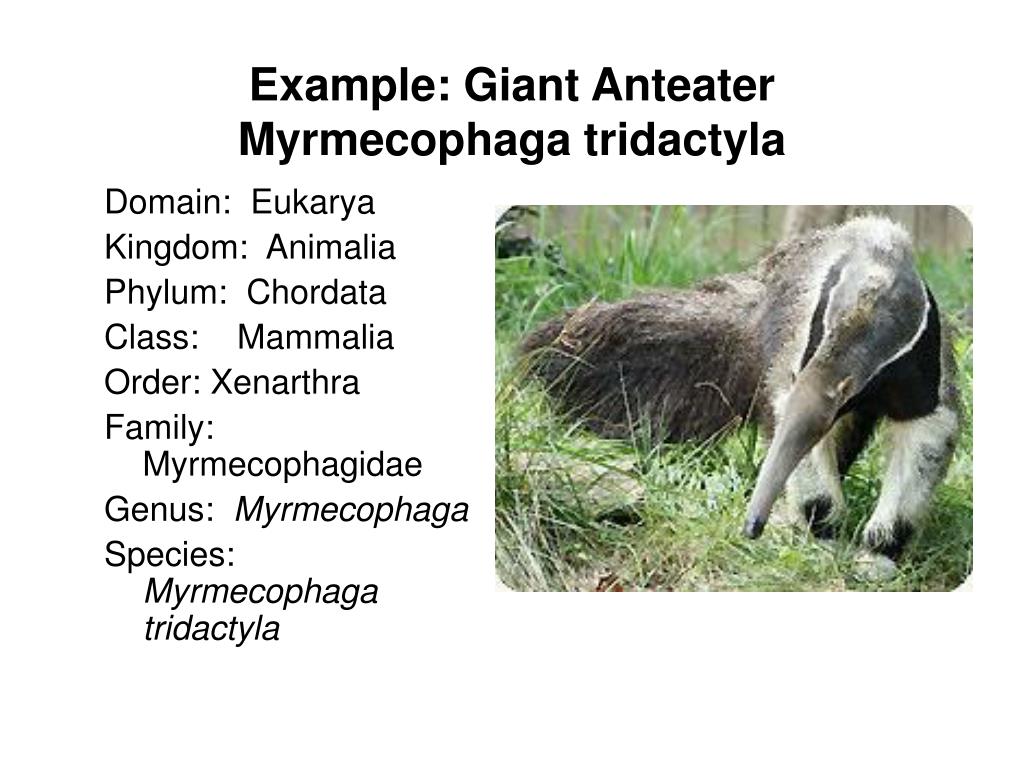 Example: Giant Anteater
Myrmecophaga tridactyla

Domain: Eukarya
Kingdom: Animalia
Phylum: Chordata
Class: Mammalia
Order: Xenarthra
Family: Myrmecophagidae
Genus: Myrmecophaga
Species: Myrmecophaga tridactyla